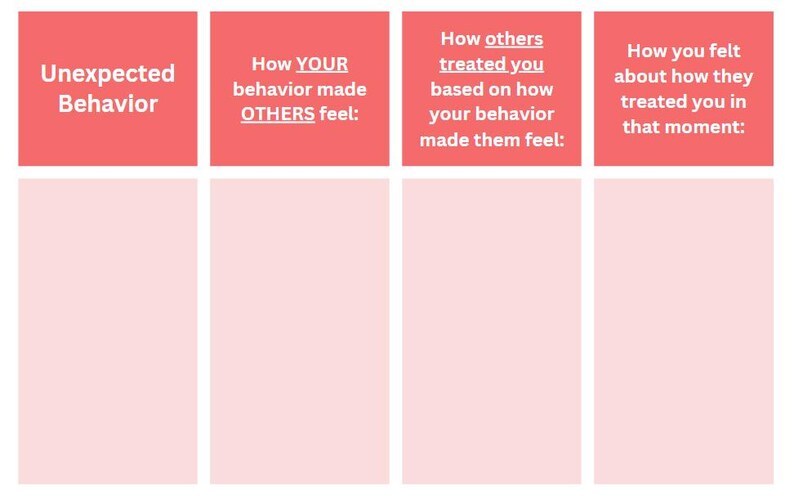 | Unexpected Behavior | How YOUR behavior made OTHERS feel: | How others treated you based on how your behavior made them feel: | How you felt about how they treated you in that moment: |
|---|---|---|---|
| | | | |